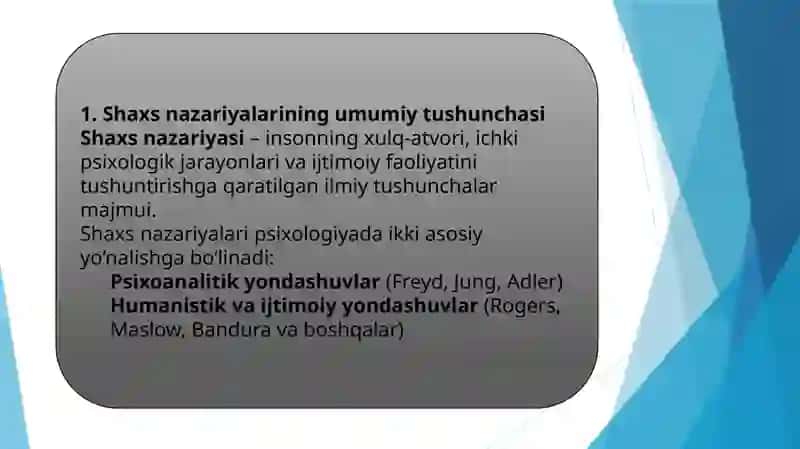 1. Shaxs nazariyalarining umumiy tushunchasi
Shaxs nazariyasi – insonning xulq-atvori, ichki psixologik jarayonlari va ijtimoiy faoliyatini tushuntirishga qaratilgan ilmiy tushunchalar majmui.
Shaxs nazariyalari psixologiyada ikki asosiy yo'nalishga bo'linadi:
Psixoanalitik yondashuvlar (Freyd, Jung, Adler)
Humanistik va ijtimoiy yondashuvlar (Rogers, Maslow, Bandura va boshqalar)